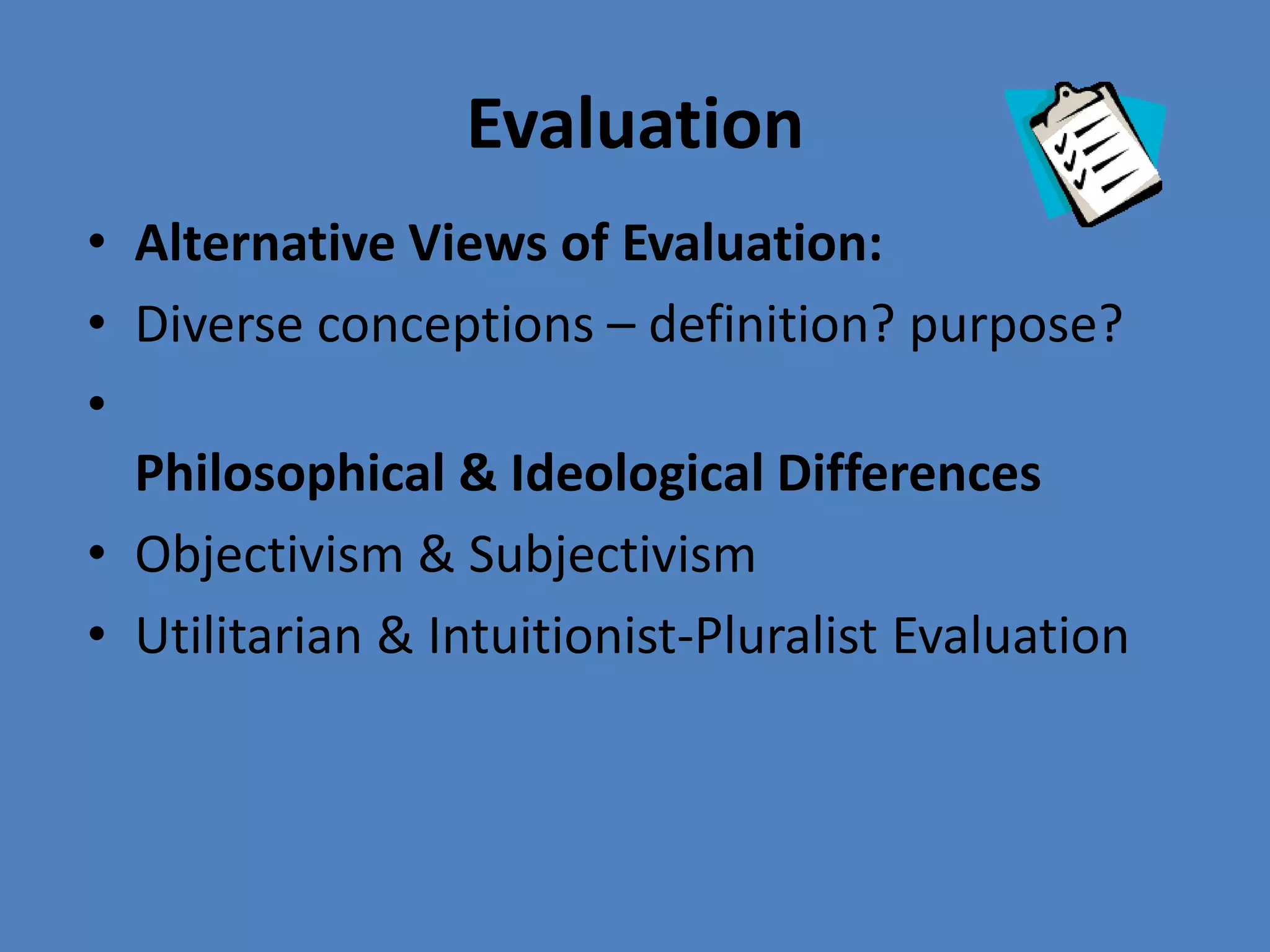 Evaluation

• Alternative Views of Evaluation:
• Diverse conceptions – definition? purpose?
•
Philosophical & Ideological Differences
• Objectivism & Subjectivism
• Utilitarian & Intuitionist-Pluralist Evaluation